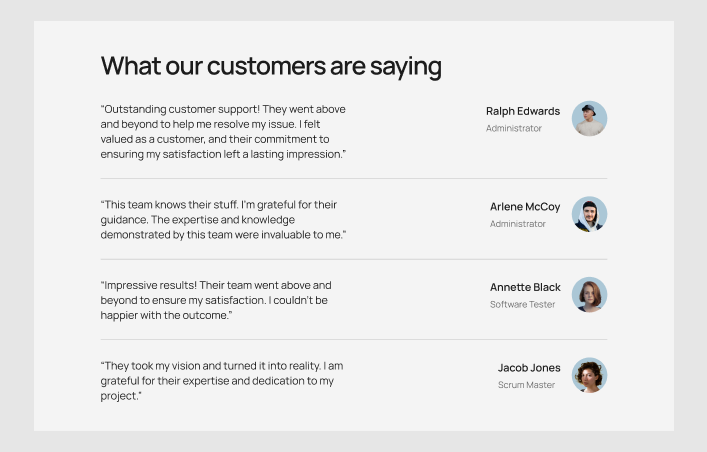 What our customers are saying

“Outstanding customer support! They went above and beyond to help me resolve my issue. I felt valued as a customer, and their commitment to ensuring my satisfaction left a lasting impression.”

Ralph Edwards
Administrator

“This team knows their stuff. I'm grateful for their guidance. The expertise and knowledge demonstrated by this team were invaluable to me.”

Arlene McCoy
Administrator

“Impressive results! Their team went above and beyond to ensure my satisfaction. I couldn't be happier with the outcome.”

Annette Black
Software Tester

“They took my vision and turned it into reality. I am grateful for their expertise and dedication to my project.”

Jacob Jones
Scrum Master